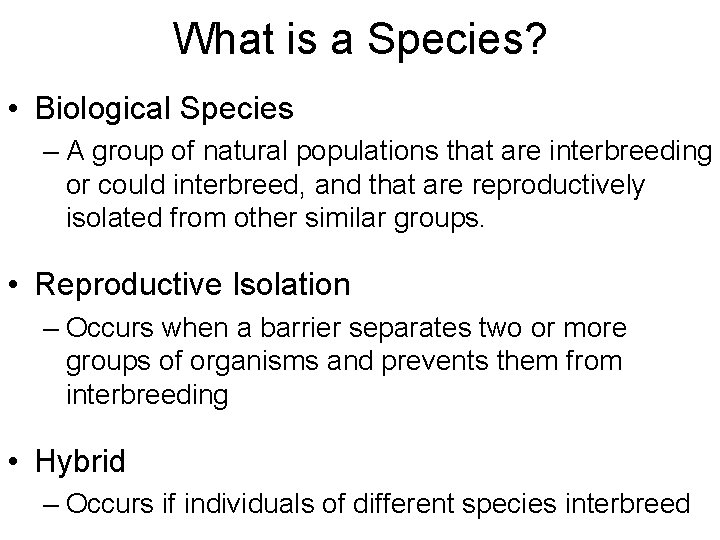 What is a Species?

• Biological Species
– A group of natural populations that are interbreeding or could interbreed, and that are reproductively isolated from other similar groups.

• Reproductive Isolation
– Occurs when a barrier separates two or more groups of organisms and prevents them from interbreeding

• Hybrid
– Occurs if individuals of different species interbreed